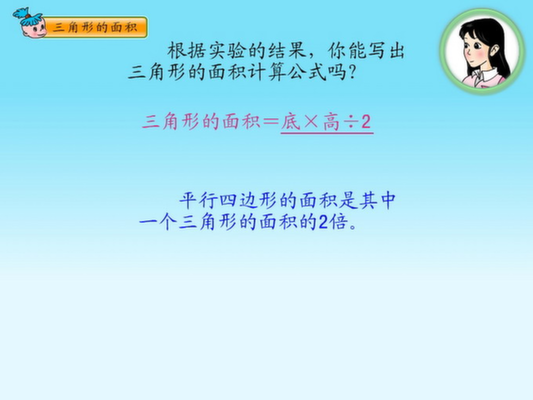 三角形的面积

根据实验的结果，你能写出三角形的面积计算公式吗？

三角形的面积＝底×高÷2

平行四边形的面积是其中一个三角形的面积的2倍。